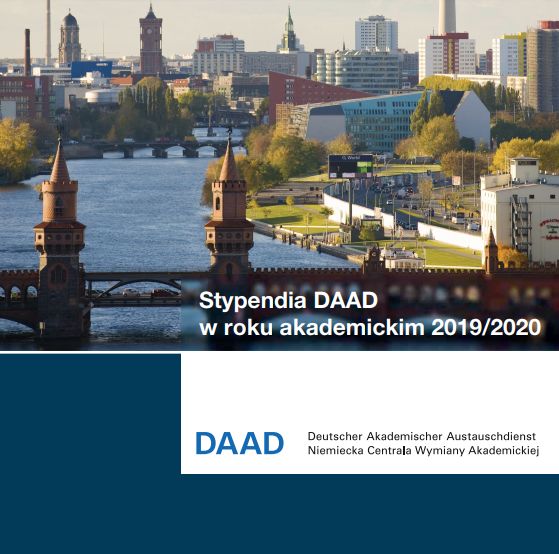 Stypendia DAAD
w roku akademickim 2019/2020

DAAD

Deutscher Akademischer Austauschdienst
Niemiecka Centrala Wymiany Akademickiej